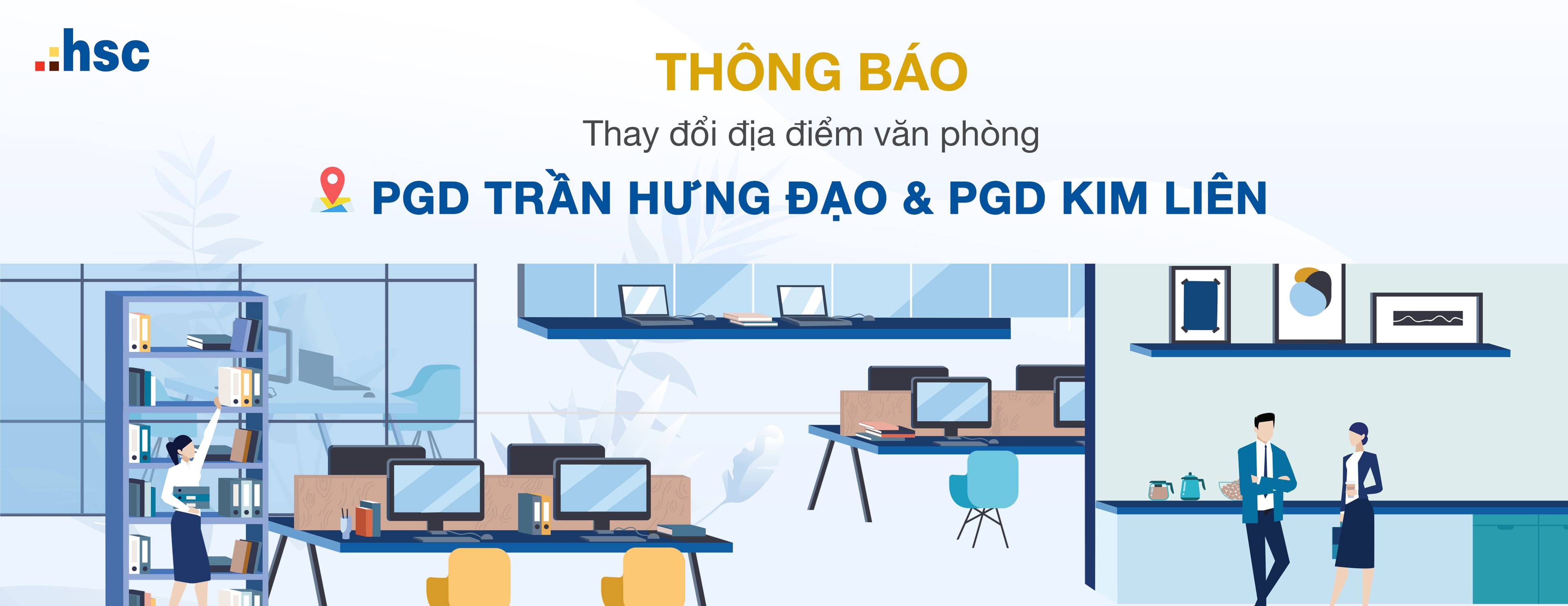 hsc

THÔNG BÁO

Thay đổi địa điểm văn phòng

PGD TRẦN HƯNG ĐẠO & PGD KIM LIÊN